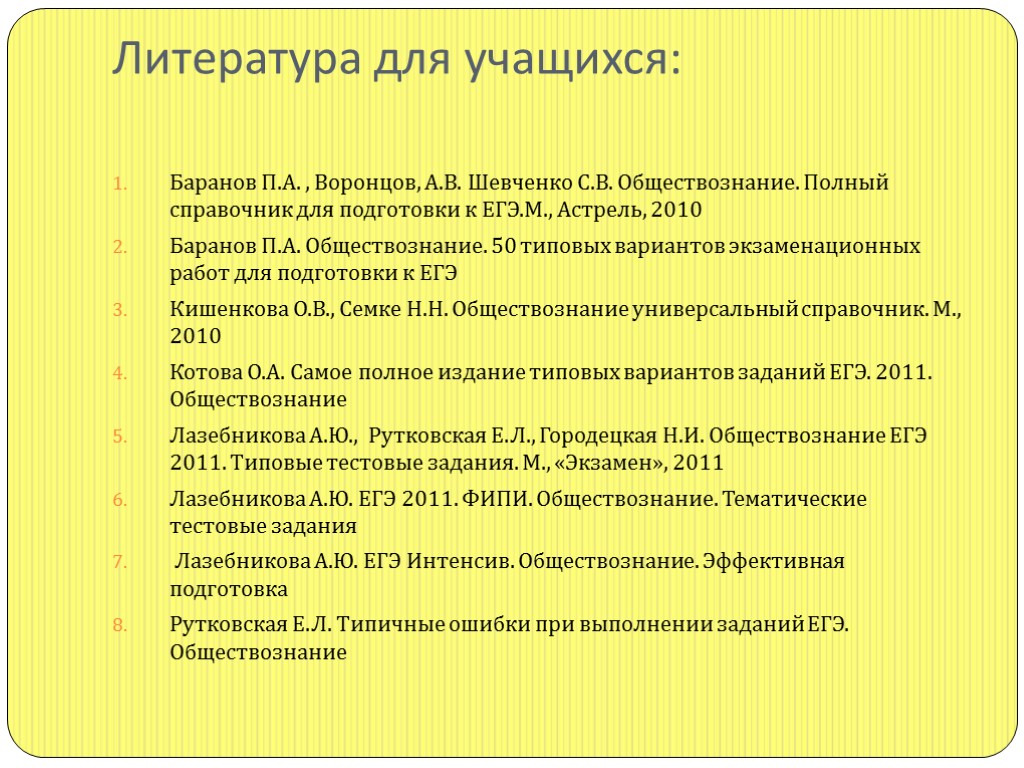 Литература для учащихся:

1. Баранов П.А. , Воронцов, А.В. Шевченко С.В. Обществознание. Полный справочник для подготовки к ЕГЭ.М., Астрель, 2010
2. Баранов П.А. Обществознание. 50 типовых вариантов экзаменационных работ для подготовки к ЕГЭ
3. Кишенкова О.В., Семке Н.Н. Обществознание универсальный справочник. М., 2010
4. Котова О.А. Самое полное издание типовых вариантов заданий ЕГЭ. 2011. Обществознание
5. Лазебникова А.Ю., Рутковская Е.Л., Городецкая Н.И. Обществознание ЕГЭ 2011. Типовые тестовые задания. М., «Экзамен», 2011
6. Лазебникова А.Ю. ЕГЭ 2011. ФИПИ. Обществознание. Тематические тестовые задания
7. Лазебникова А.Ю. ЕГЭ Интенсив. Обществознание. Эффективная подготовка
8. Рутковская Е.Л. Типичные ошибки при выполнении заданий ЕГЭ. Обществознание